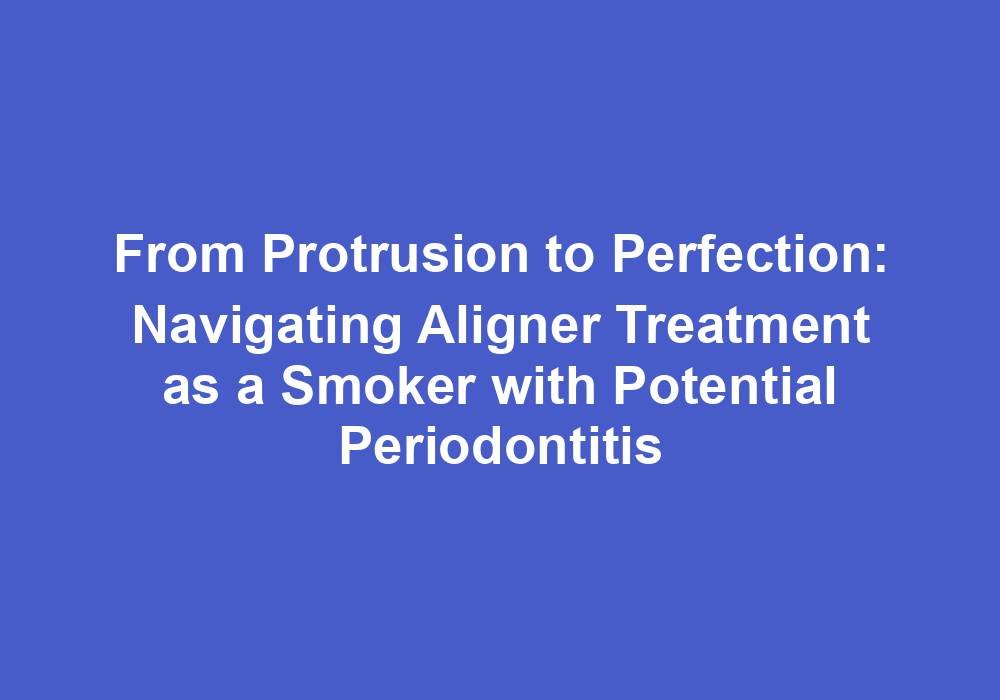 From Protrusion to Perfection: Navigating Aligner Treatment as a Smoker with Potential Periodontitis